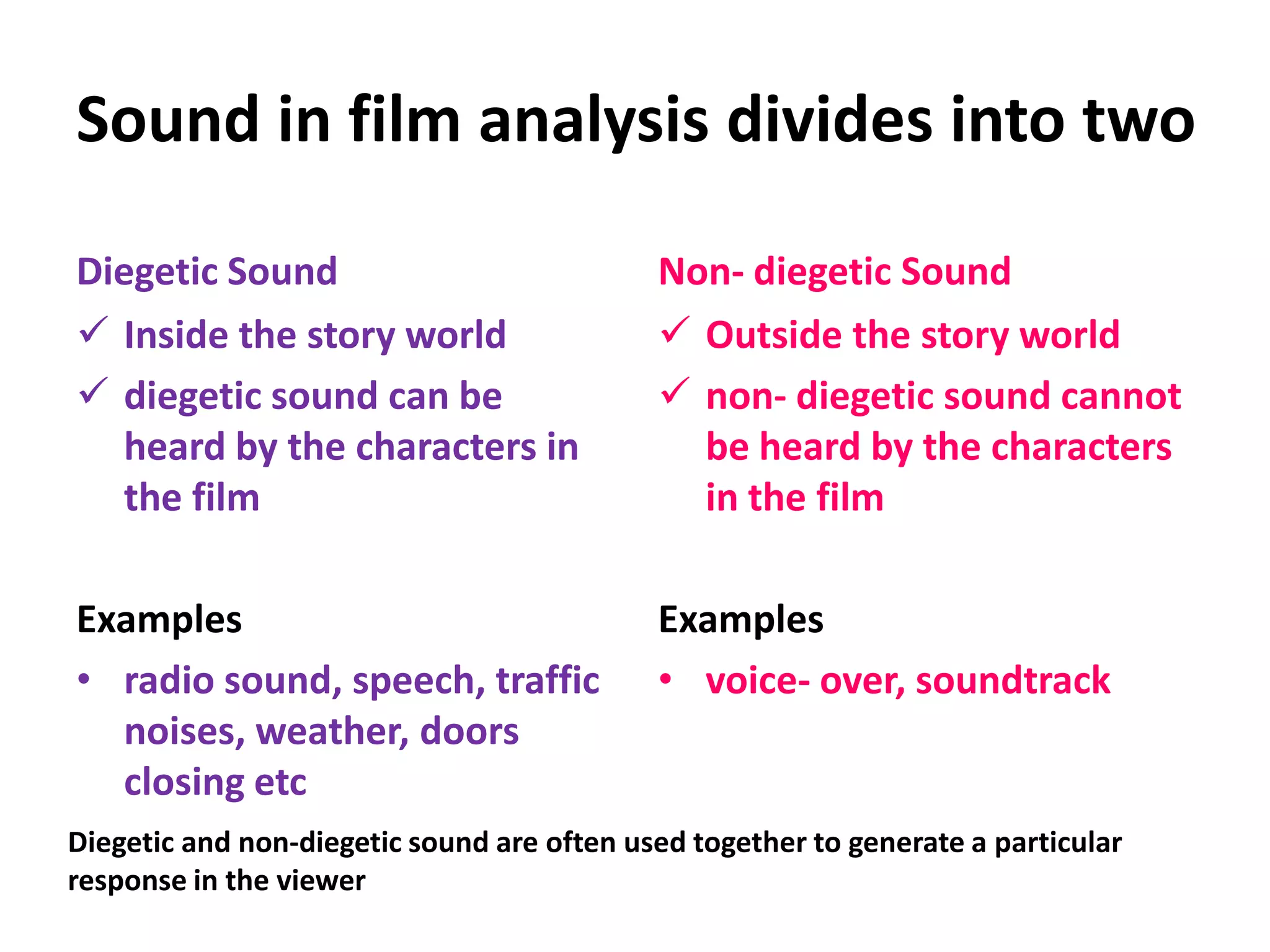 Sound in film analysis divides into two

Diegetic Sound

✓ Inside the story world

✓ diegetic sound can be heard by the characters in the film

Examples

• radio sound, speech, traffic noises, weather, doors closing etc

Non- diegetic Sound

✓ Outside the story world

✓ non- diegetic sound cannot be heard by the characters in the film

Examples

• voice- over, soundtrack

Diegetic and non-diegetic sound are often used together to generate a particular response in the viewer